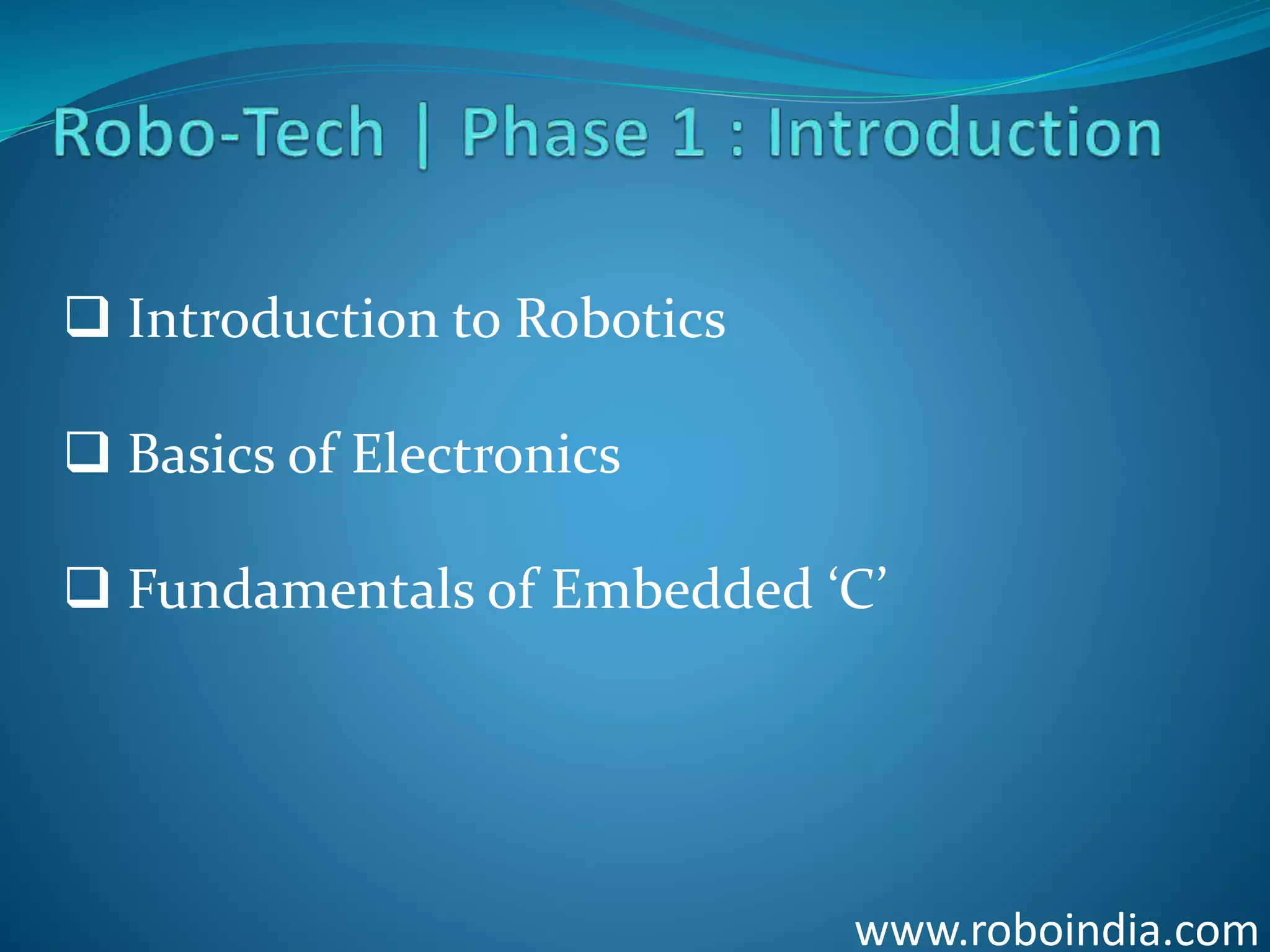 Robo-Tech | Phase 1 : Introduction

❑ Introduction to Robotics

❑ Basics of Electronics

❑ Fundamentals of Embedded ‘C’

www.roboindia.com